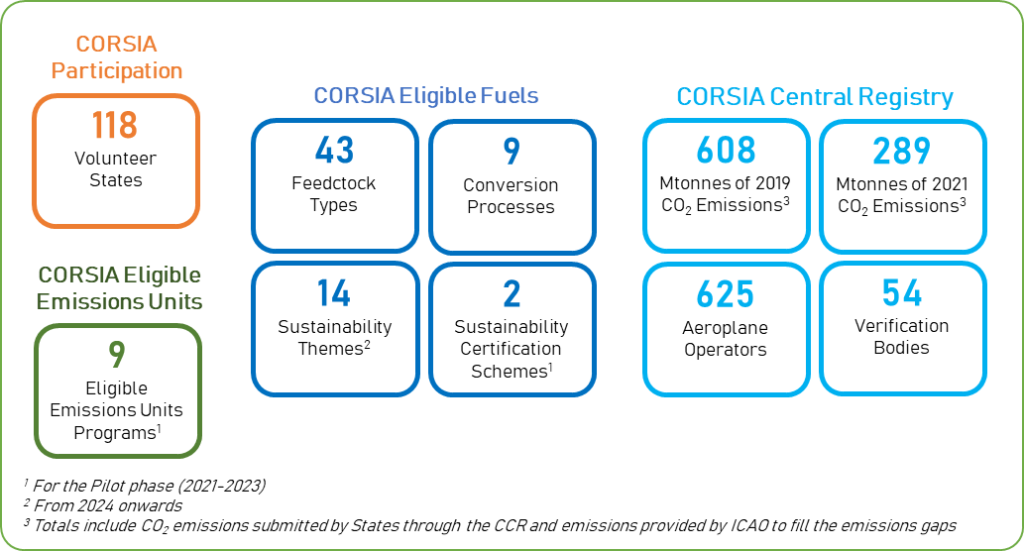 CORSIA Participation

118
Volunteer States

CORSIA Eligible Emissions Units

9
Eligible Emissions Units Programs$^1$

CORSIA Eligible Fuels

43
Feedctock Types

9
Conversion Processes

14
Sustainability Themes$^2$

2
Sustainability Certification Schemes$^1$

CORSIA Central Registry

608
Mtonnes of 2019 $CO_2$ Emissions$^3$

289
Mtonnes of 2021 $CO_2$ Emissions$^3$

625
Aeroplane Operators

54
Verification Bodies

$^1$ For the Pilot phase (2021-2023)
$^2$ From 2024 onwards
$^3$ Totals include $CO_2$ emissions submitted by States through the CCR and emissions provided by ICAO to fill the emissions gaps